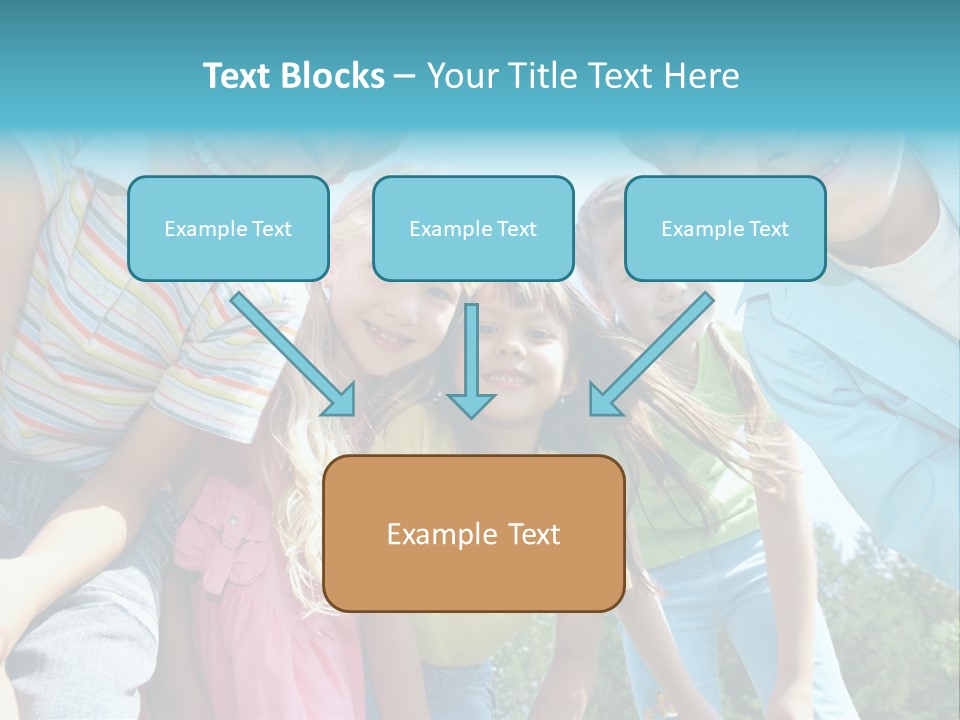 Text Blocks – Your Title Text Here

Example Text

Example Text

Example Text

Example Text